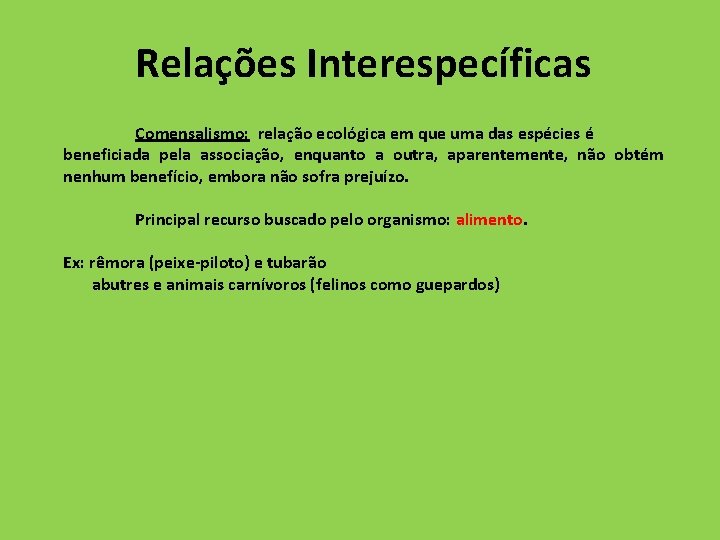 Relações Interespecíficas

Comensalismo: relação ecológica em que uma das espécies é beneficiada pela associação, enquanto a outra, aparentemente, não obtém nenhum benefício, embora não sofra prejuízo.

Principal recurso buscado pelo organismo: alimento.

Ex: rêmora (peixe-piloto) e tubarão
abutres e animais carnívoros (felinos como guepardos)